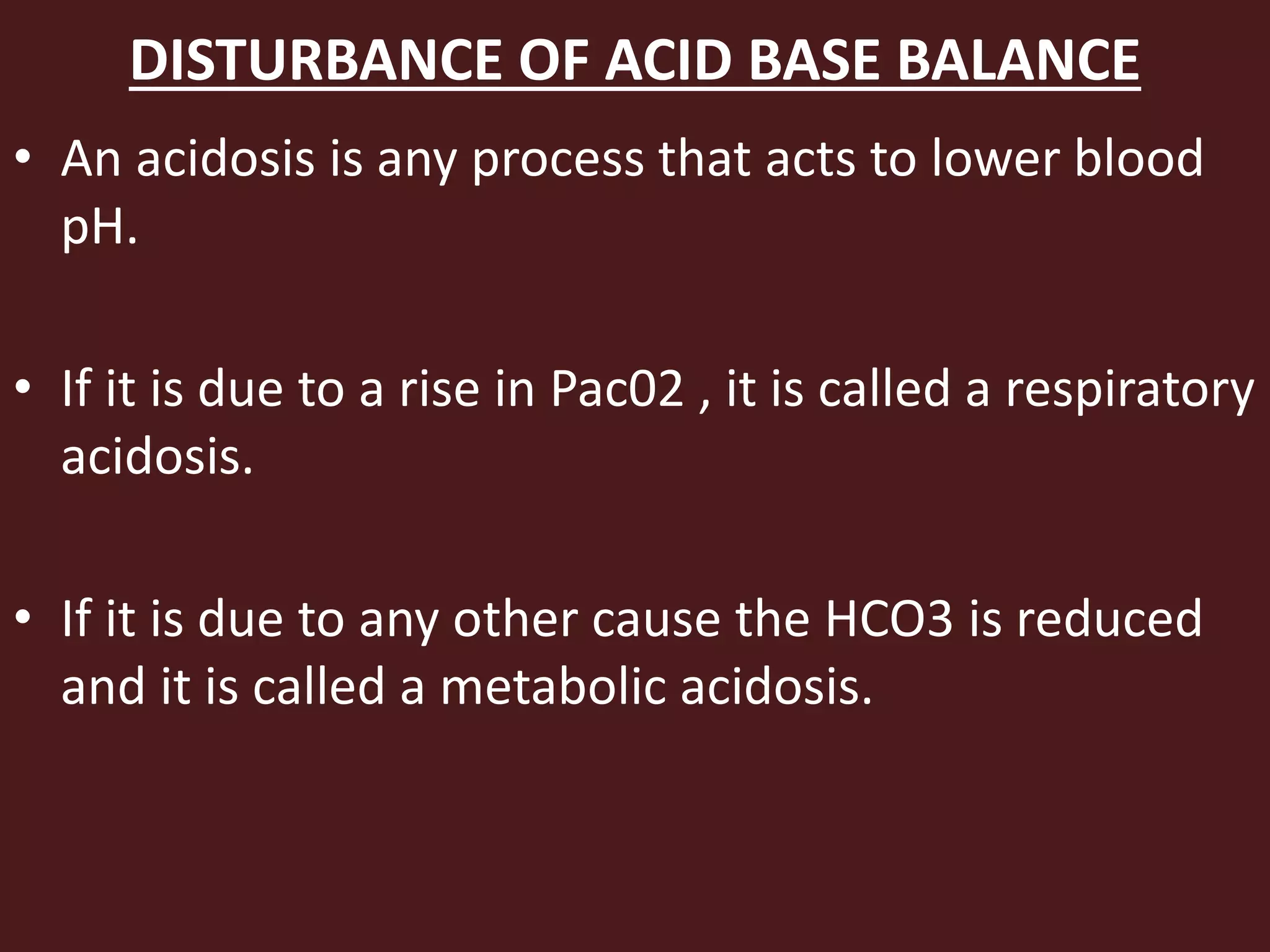 DISTURBANCE OF ACID BASE BALANCE

• An acidosis is any process that acts to lower blood pH.

• If it is due to a rise in Pac02 , it is called a respiratory acidosis.

• If it is due to any other cause the HCO3 is reduced and it is called a metabolic acidosis.